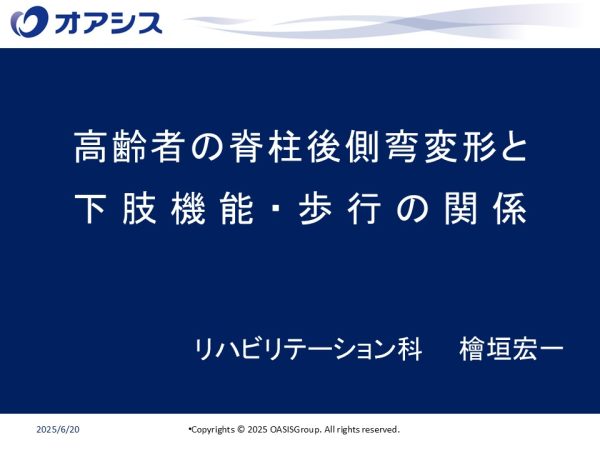 オアシス

高齢者の脊柱後側弯変形と
下肢機能・歩行の関係

リハビリテーション科　檜垣宏一

2025/6/20

•Copyrights © 2025 OASISGroup. All rights reserved.